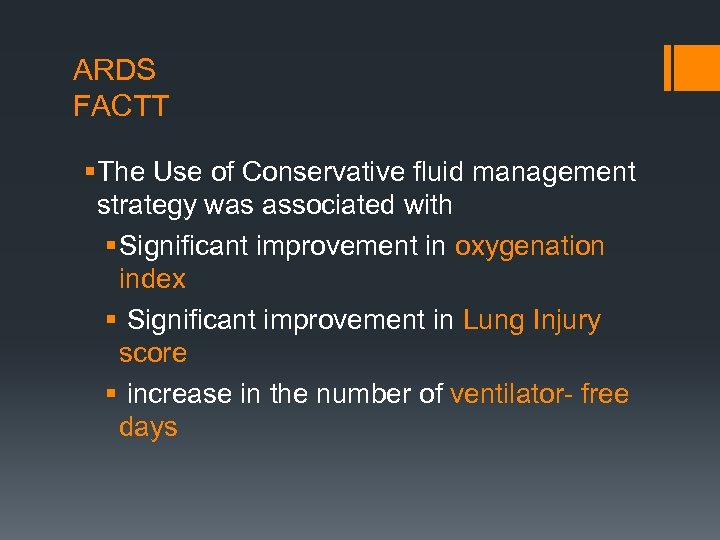 ARDS
FACTT

▪The Use of Conservative fluid management strategy was associated with

▪Significant improvement in oxygenation index

▪ Significant improvement in Lung Injury score

▪ increase in the number of ventilator- free days